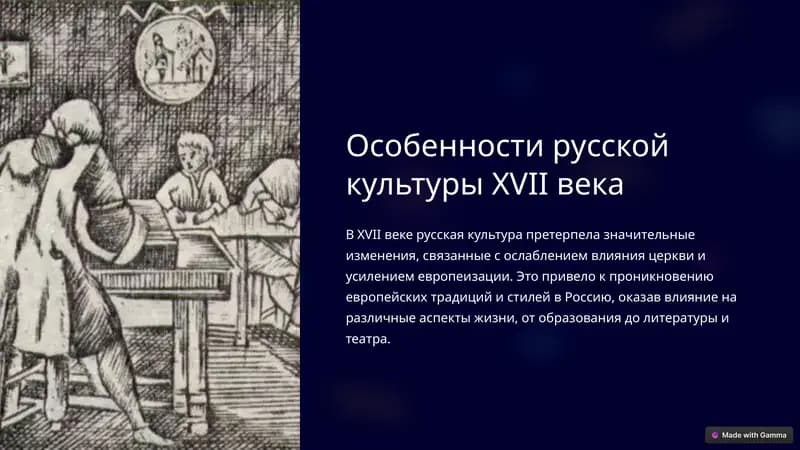 Особенности русской культуры XVII века

В XVII веке русская культура претерпела значительные изменения, связанные с ослаблением влияния церкви и усилением европеизации. Это привело к проникновению европейских традиций и стилей в Россию, оказав влияние на различные аспекты жизни, от образования до литературы и театра.

Made with Gamma